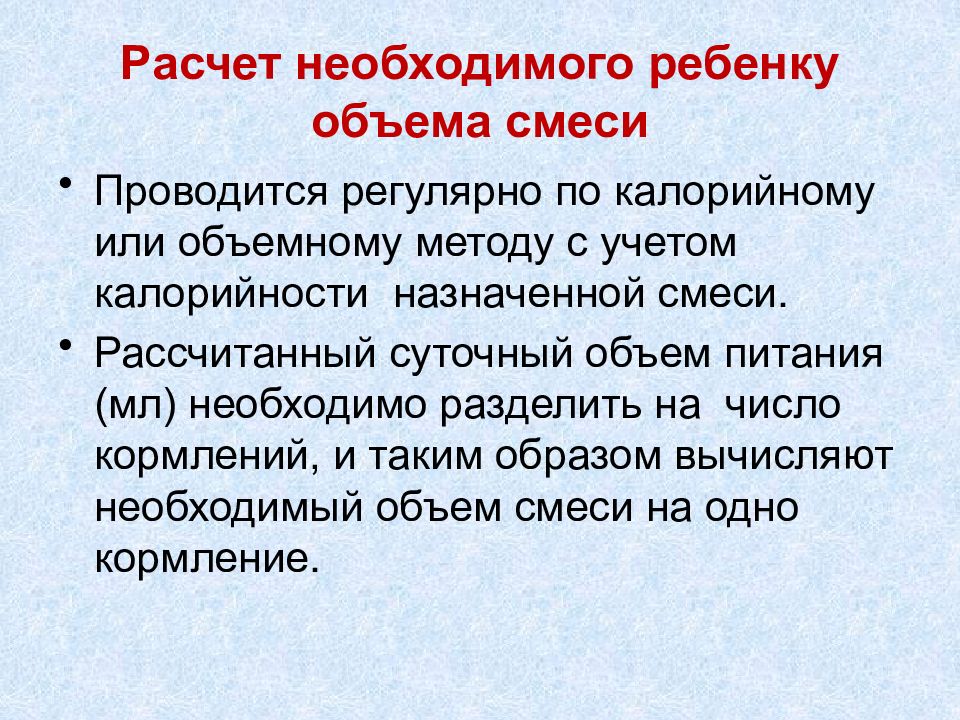 Расчет необходимого ребенку объема смеси

• Проводится регулярно по калорийному или объемному методу с учетом калорийности назначенной смеси.

• Рассчитанный суточный объем питания (мл) необходимо разделить на число кормлений, и таким образом вычисляют необходимый объем смеси на одно кормление.